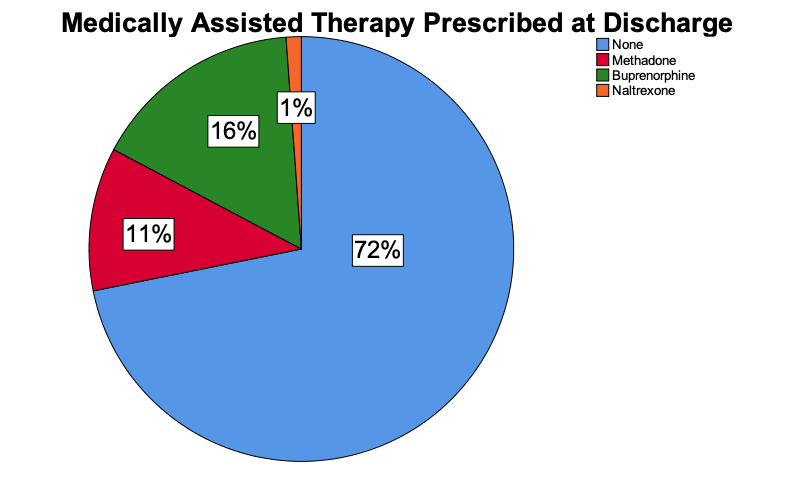 Medically Assisted Therapy Prescribed at Discharge

None
Methadone
Buprenorphine
Naltrexone

1%
16%
11%
72%